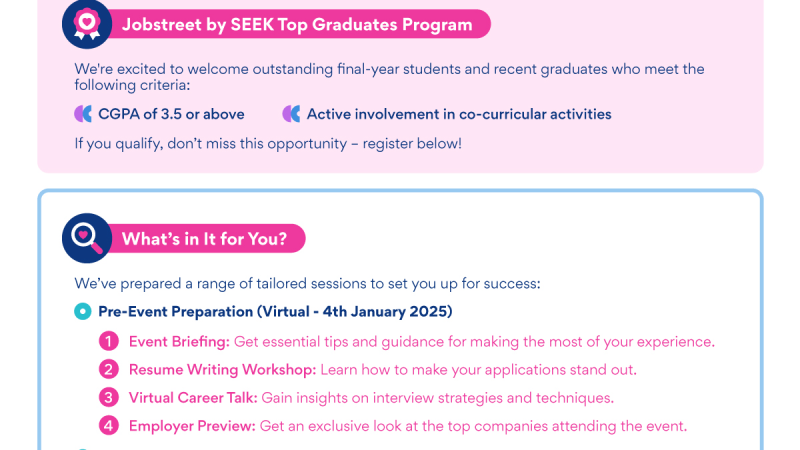 Jobstreet by SEEK Top Graduates Program

We're excited to welcome outstanding final-year students and recent graduates who meet the following criteria:

CGPA of 3.5 or above

Active involvement in co-curricular activities

If you qualify, don't miss this opportunity – register below!

What's in It for You?

We've prepared a range of tailored sessions to set you up for success:

Pre-Event Preparation (Virtual - 4th January 2025)

1 Event Briefing: Get essential tips and guidance for making the most of your experience.

2 Resume Writing Workshop: Learn how to make your applications stand out.

3 Virtual Career Talk: Gain insights on interview strategies and techniques.

4 Employer Preview: Get an exclusive look at the top companies attending the event.